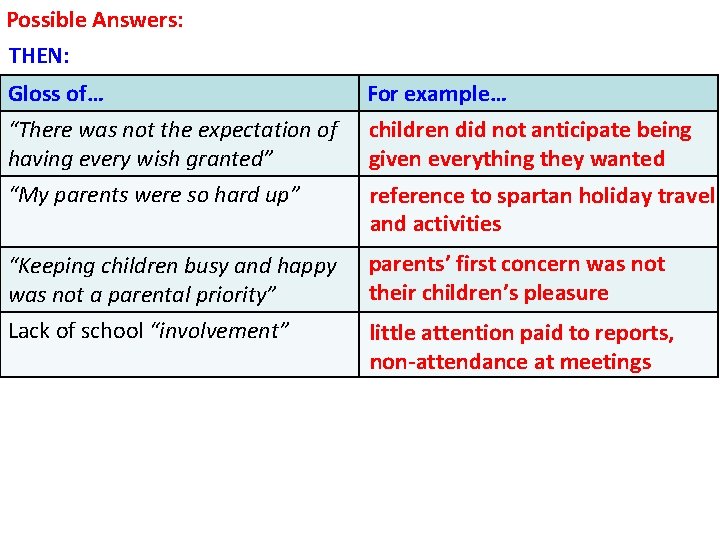 Possible Answers:

THEN:

| Gloss of… | For example… |
|---|---|
| “There was not the expectation of having every wish granted” | children did not anticipate being given everything they wanted |
| “My parents were so hard up” | reference to spartan holiday travel and activities |
| “Keeping children busy and happy was not a parental priority” | parents’ first concern was not their children’s pleasure |
| Lack of school “involvement” | little attention paid to reports, non-attendance at meetings |